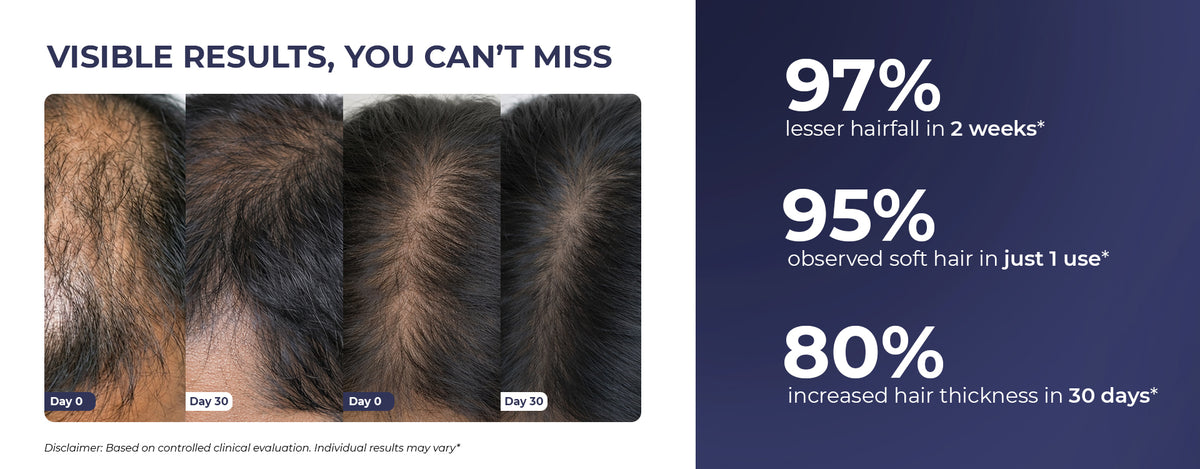 VISIBLE RESULTS, YOU CAN'T MISS

Day 0

Day 30

Day 0

Day 30

Disclaimer: Based on controlled clinical evaluation. Individual results may vary*

97%
lesser hairfall in 2 weeks*

95%
observed soft hair in just 1 use*

80%
increased hair thickness in 30 days*